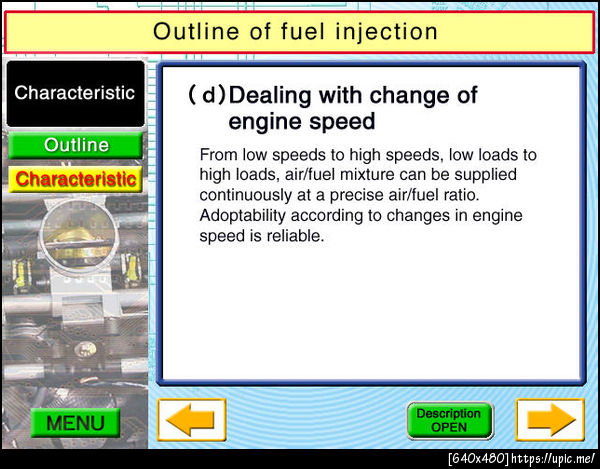 Outline of fuel injection

Characteristic

Outline

Characteristic

(d) Dealing with change of engine speed

From low speeds to high speeds, low loads to high loads, air/fuel mixture can be supplied continuously at a precise air/fuel ratio. Adoptability according to changes in engine speed is reliable.

MENU

Description OPEN

[640x480] https://upic.me/